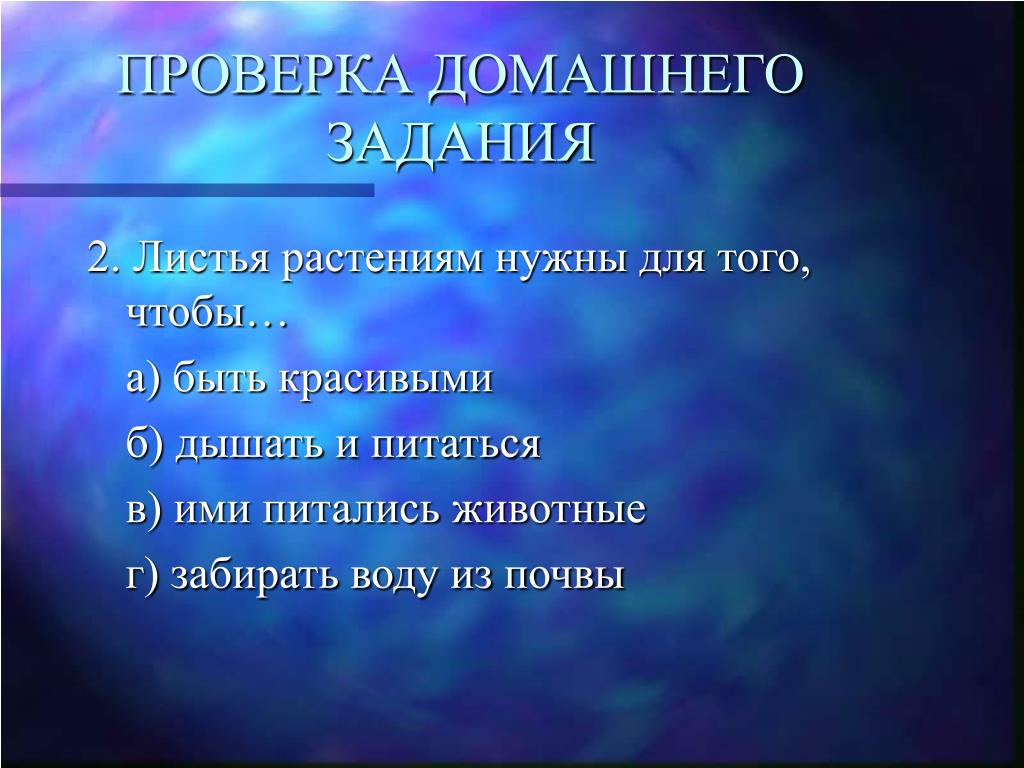 ПРОВЕРКА ДОМАШНЕГО ЗАДАНИЯ

2. Листья растениям нужны для того, чтобы…

а) быть красивыми

б) дышать и питаться

в) ими питались животные

г) забирать воду из почвы